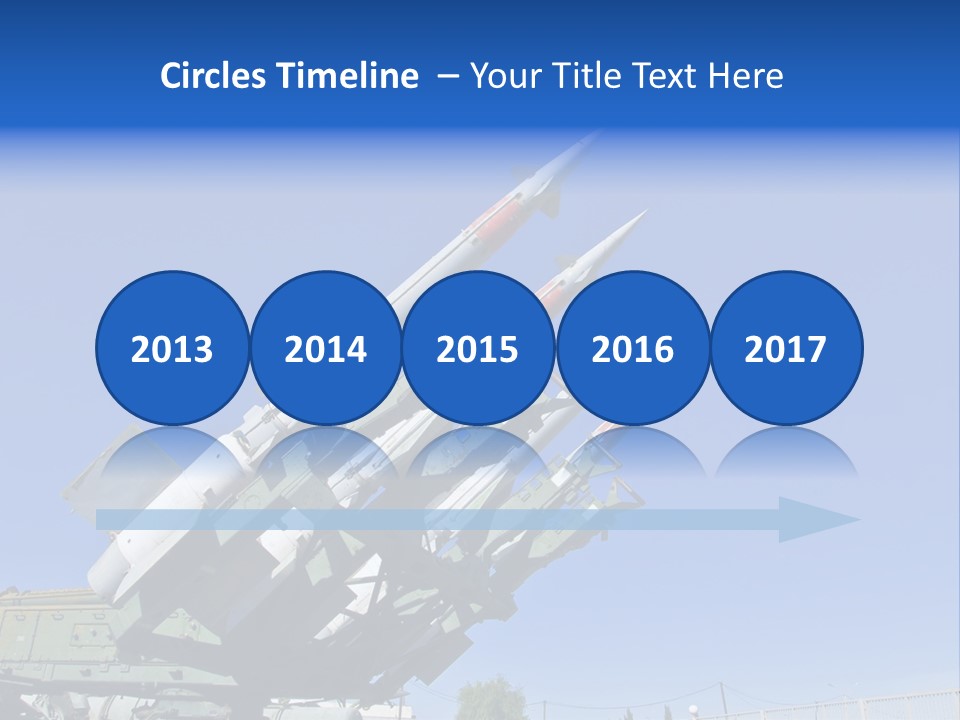 Circles Timeline – Your Title Text Here

2013

2014

2015

2016

2017